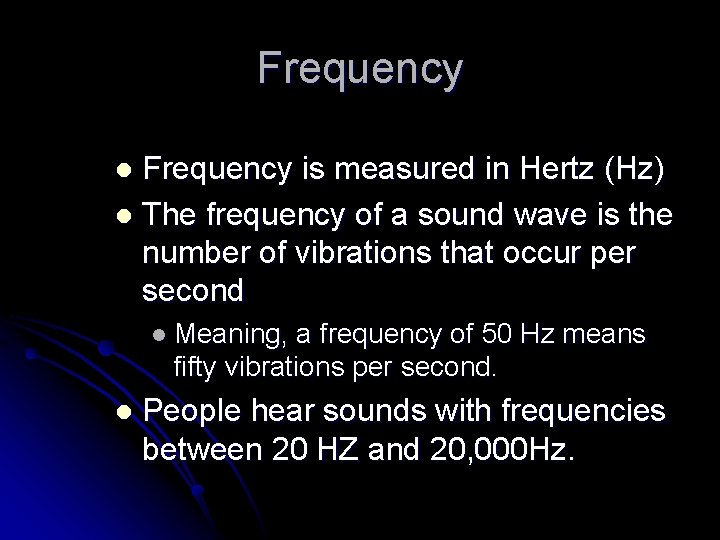 Frequency

- Frequency is measured in Hertz (Hz)
- The frequency of a sound wave is the number of vibrations that occur per second
  - Meaning, a frequency of 50 Hz means fifty vibrations per second.
- People hear sounds with frequencies between 20 HZ and 20,000Hz.